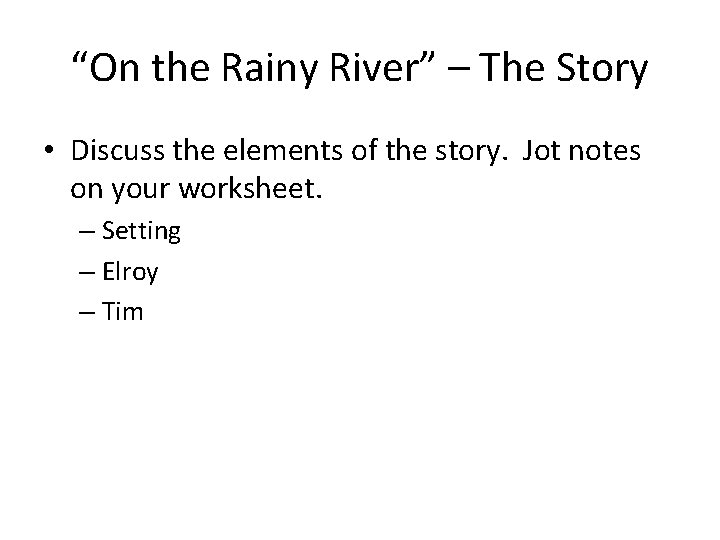 “On the Rainy River” – The Story

• Discuss the elements of the story. Jot notes on your worksheet.
– Setting
– Elroy
– Tim